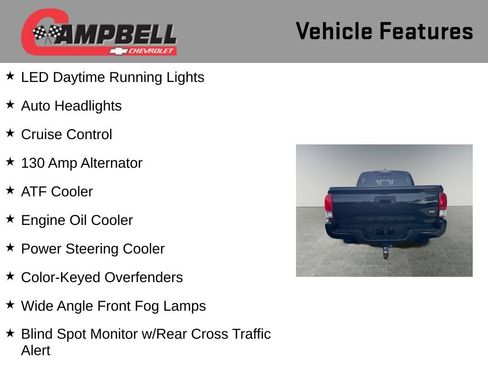 CAMPBELL
CHEVROLET

Vehicle Features

★ LED Daytime Running Lights

★ Auto Headlights

★ Cruise Control

★ 130 Amp Alternator

★ ATF Cooler

★ Engine Oil Cooler

★ Power Steering Cooler

★ Color-Keyed Overfenders

★ Wide Angle Front Fog Lamps

★ Blind Spot Monitor w/Rear Cross Traffic Alert